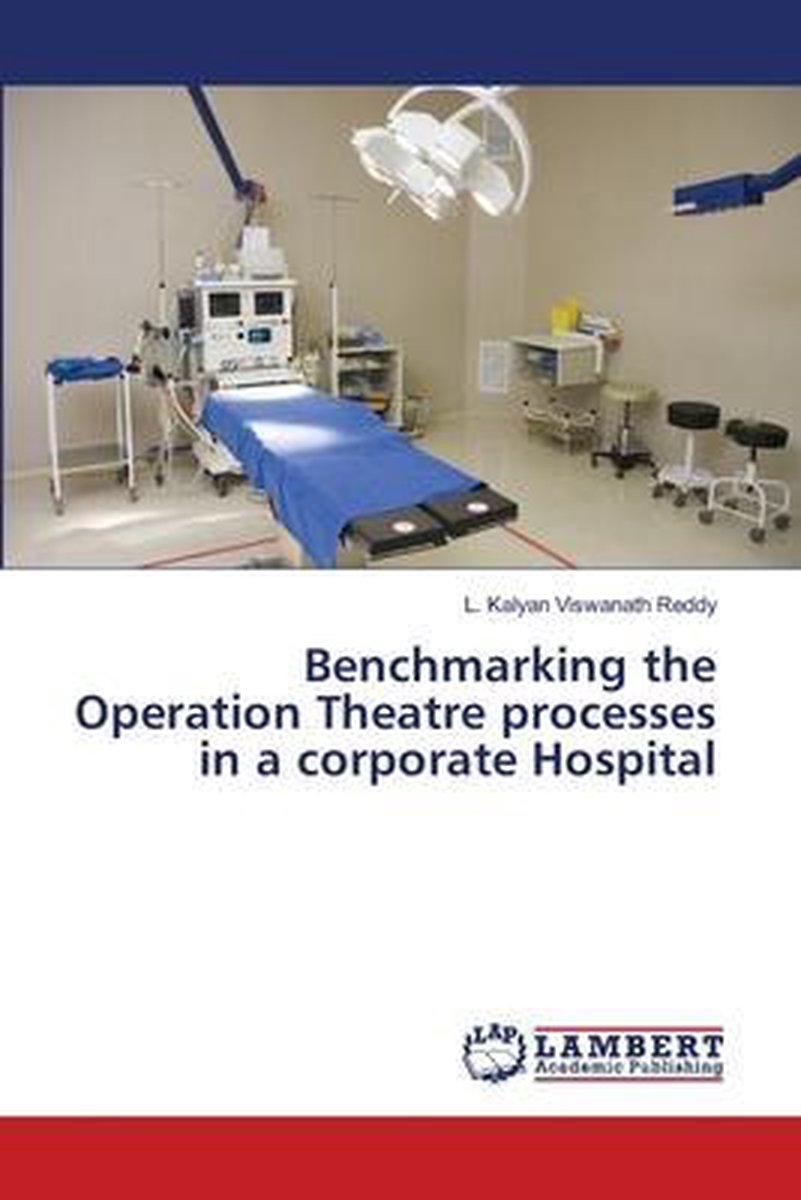 L. Kalyan Viswanath Reddy

Benchmarking the Operation Theatre processes in a corporate Hospital

LAP LAMBERT Academic Publishing